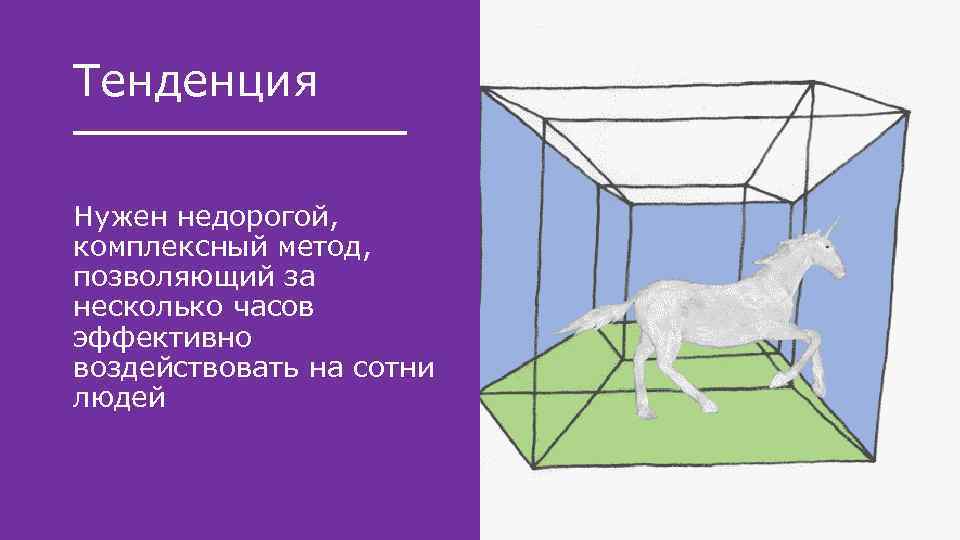 Тенденция

Нужен недорогой, комплексный метод, позволяющий за несколько часов эффективно воздействовать на сотни людей